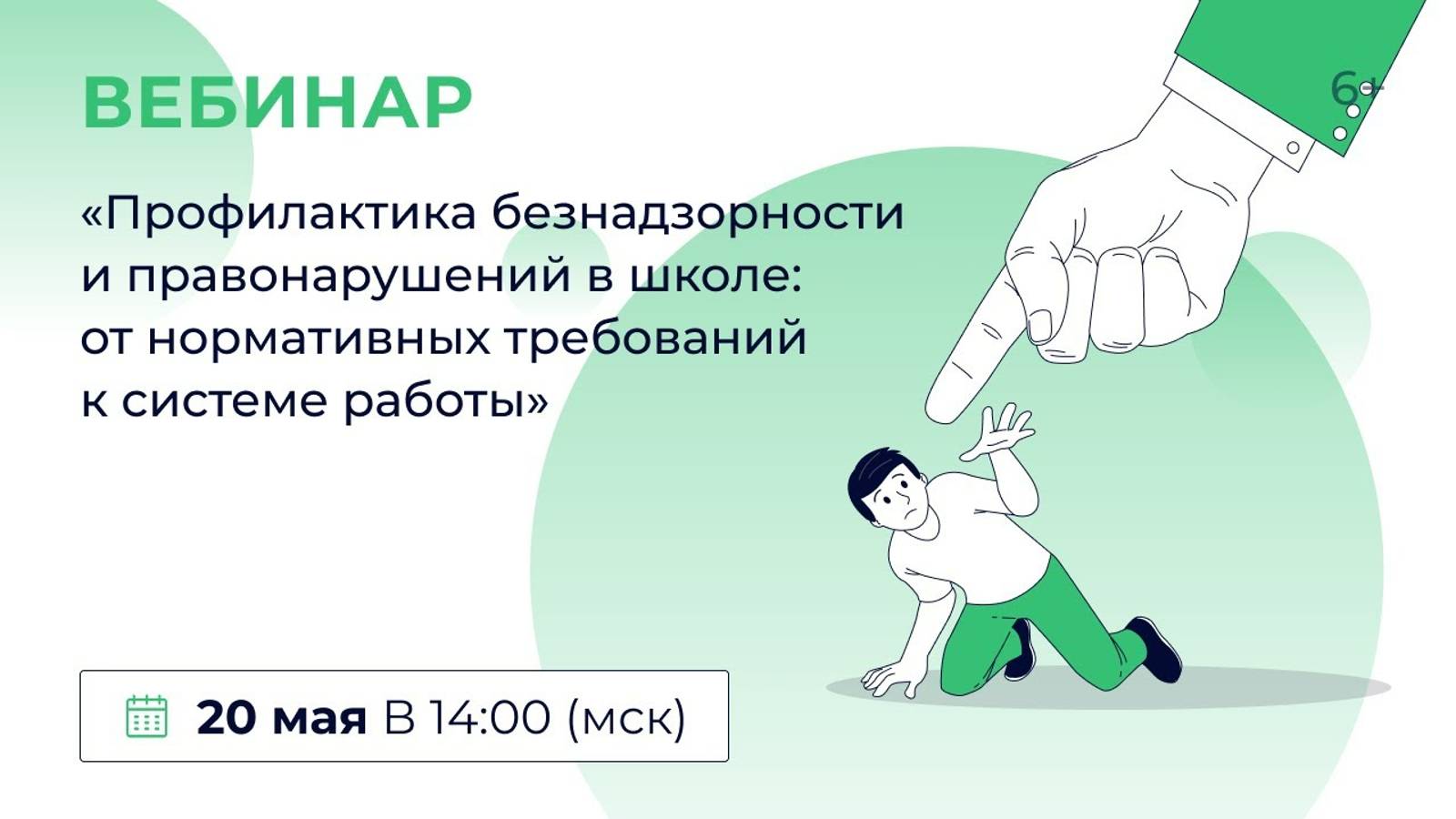 ВЕБИНАР

6+

«Профилактика безнадзорности и правонарушений в школе: от нормативных требований к системе работы»

20 мая В 14:00 (мск)